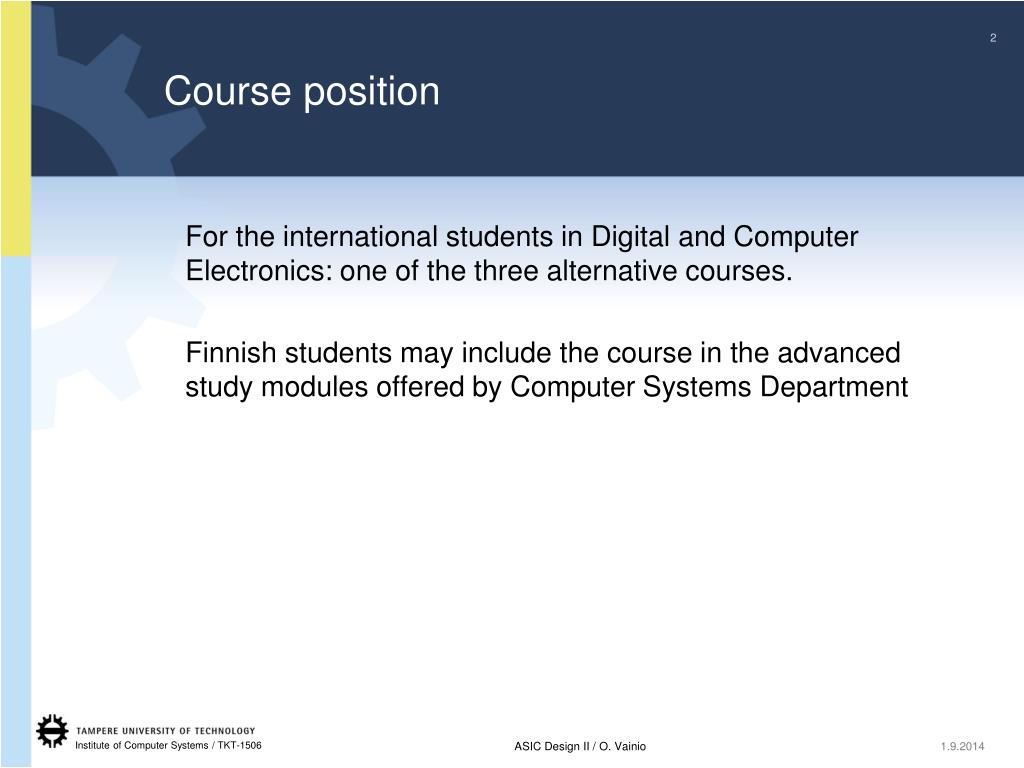 2

Course position

For the international students in Digital and Computer Electronics: one of the three alternative courses.

Finnish students may include the course in the advanced study modules offered by Computer Systems Department

TAMPERE UNIVERSITY OF TECHNOLOGY
Institute of Computer Systems / TKT-1506

ASIC Design II / O. Vainio

1.9.2014